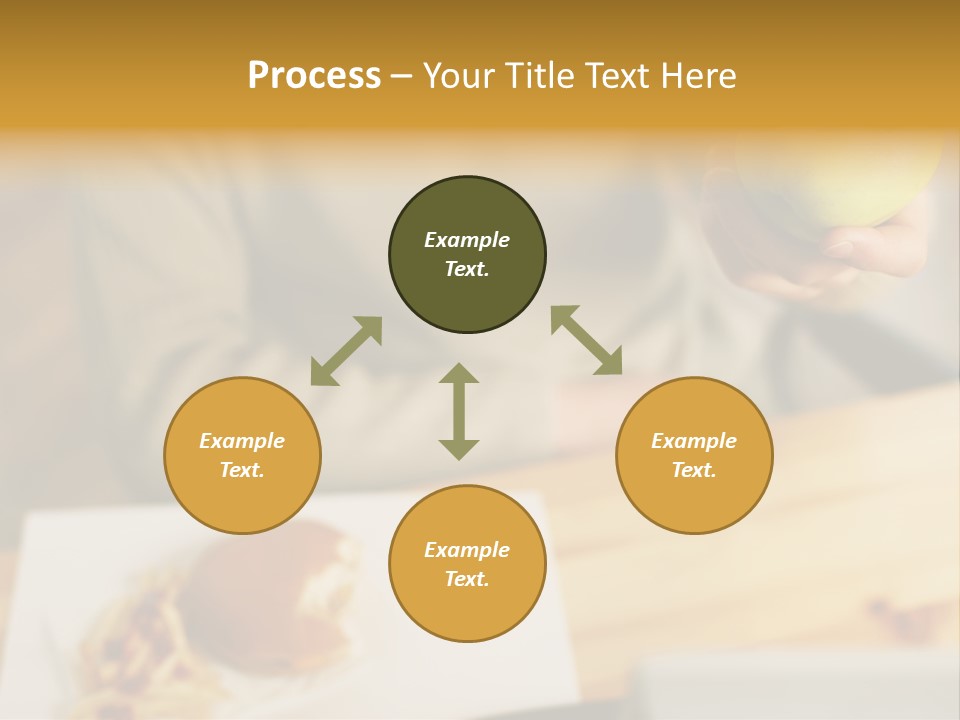 Process – Your Title Text Here

Example Text.

Example Text.

Example Text.

Example Text.